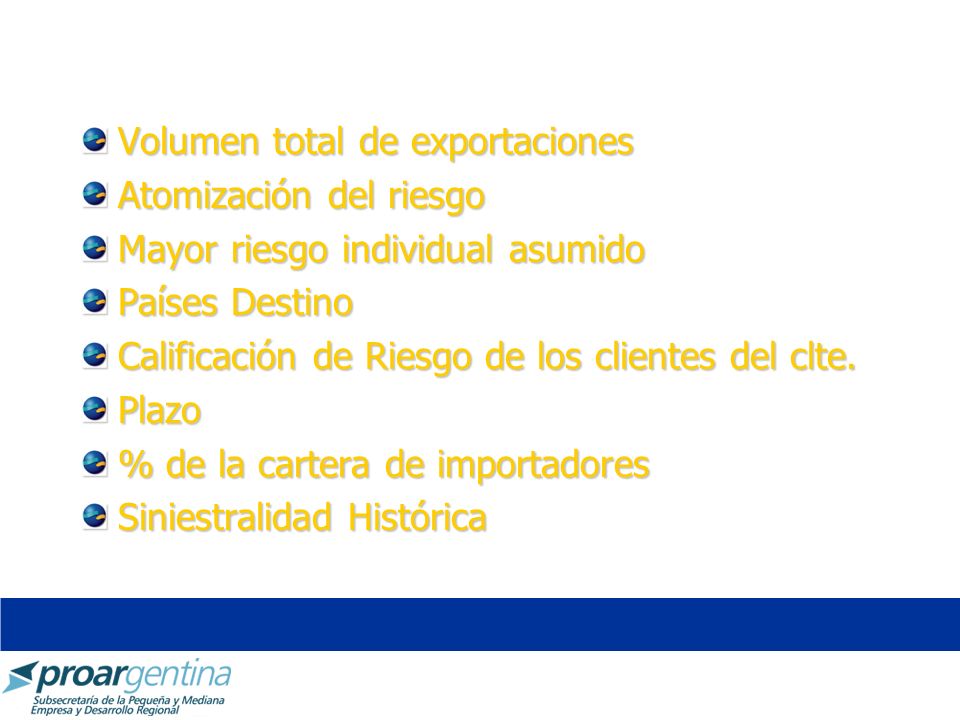 Volumen total de exportaciones
Atomización del riesgo
Mayor riesgo individual asumido
Países Destino
Calificación de Riesgo de los clientes del clte.
Plazo
% de la cartera de importadores
Siniestralidad Histórica

proargentina
Subsecretaría de la Pequeña y Mediana Empresa y Desarrollo Regional